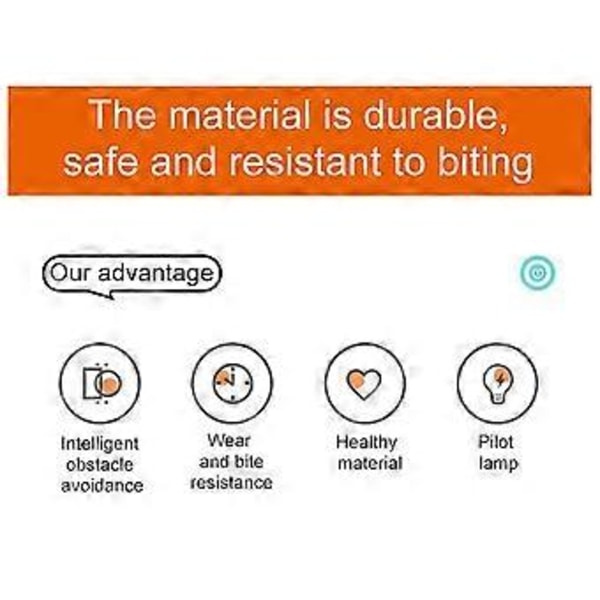 The material is durable, safe and resistant to biting

Our advantage

Intelligent obstacle avoidance

Wear and bite resistance

Healthy material

Pilot lamp